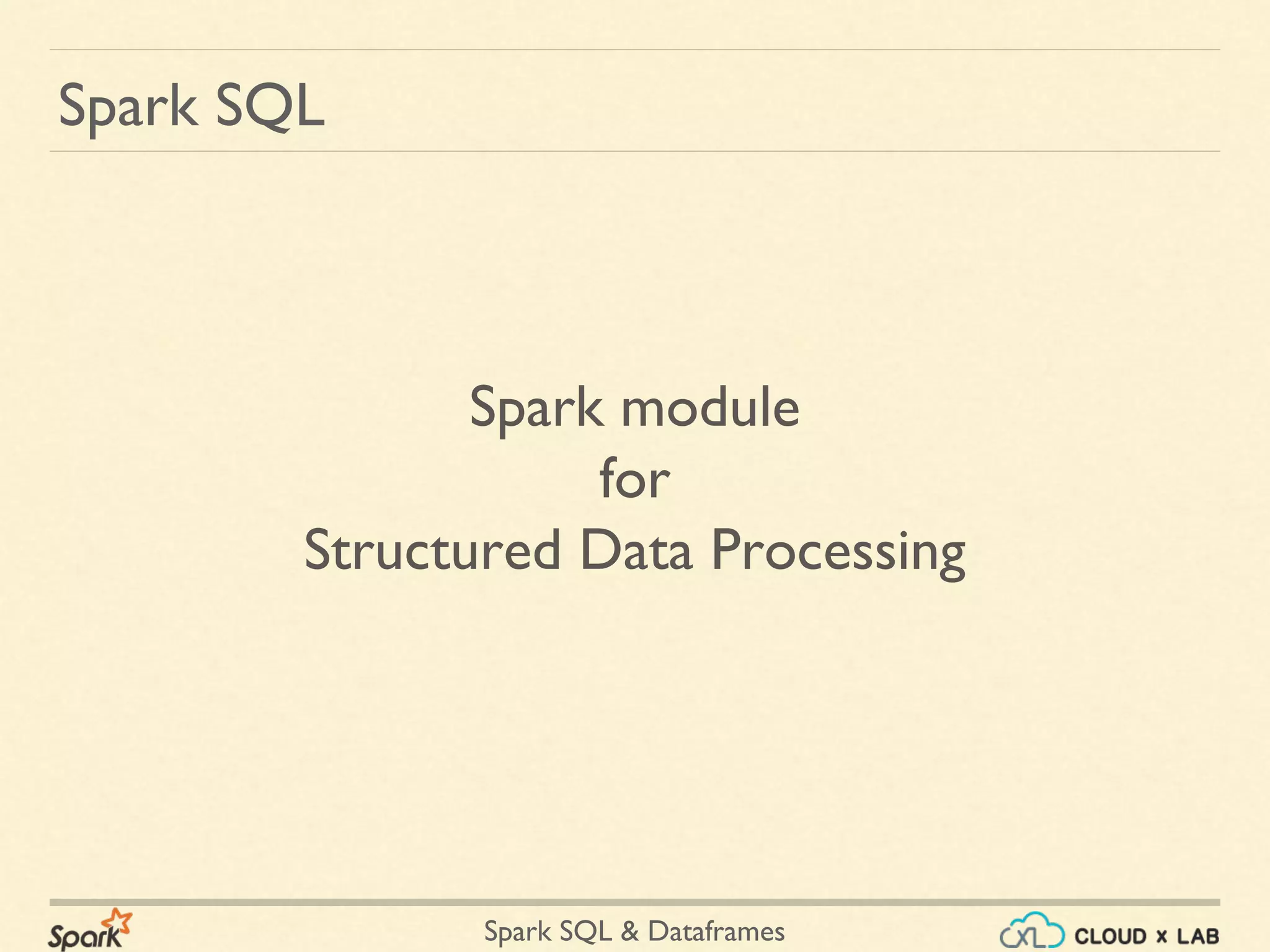 Spark SQL

Spark module
for
Structured Data Processing

Spark

Spark SQL & Dataframes

XL CLOUD x LAB